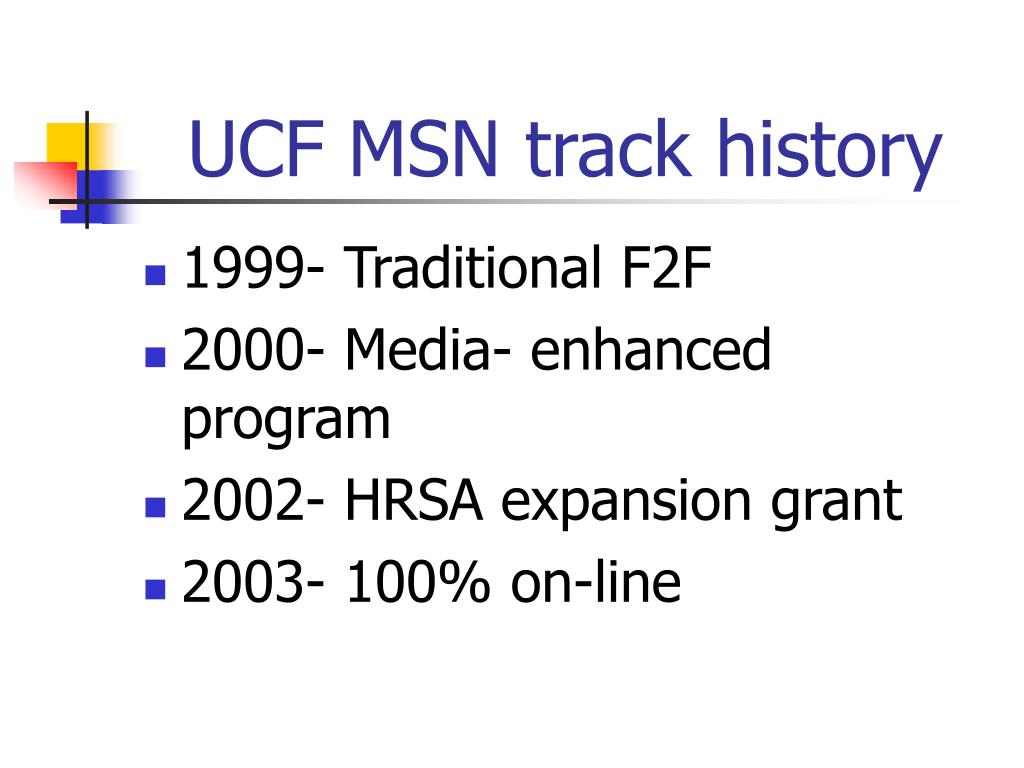 UCF MSN track history

- 1999- Traditional F2F
- 2000- Media- enhanced program
- 2002- HRSA expansion grant
- 2003- 100% on-line